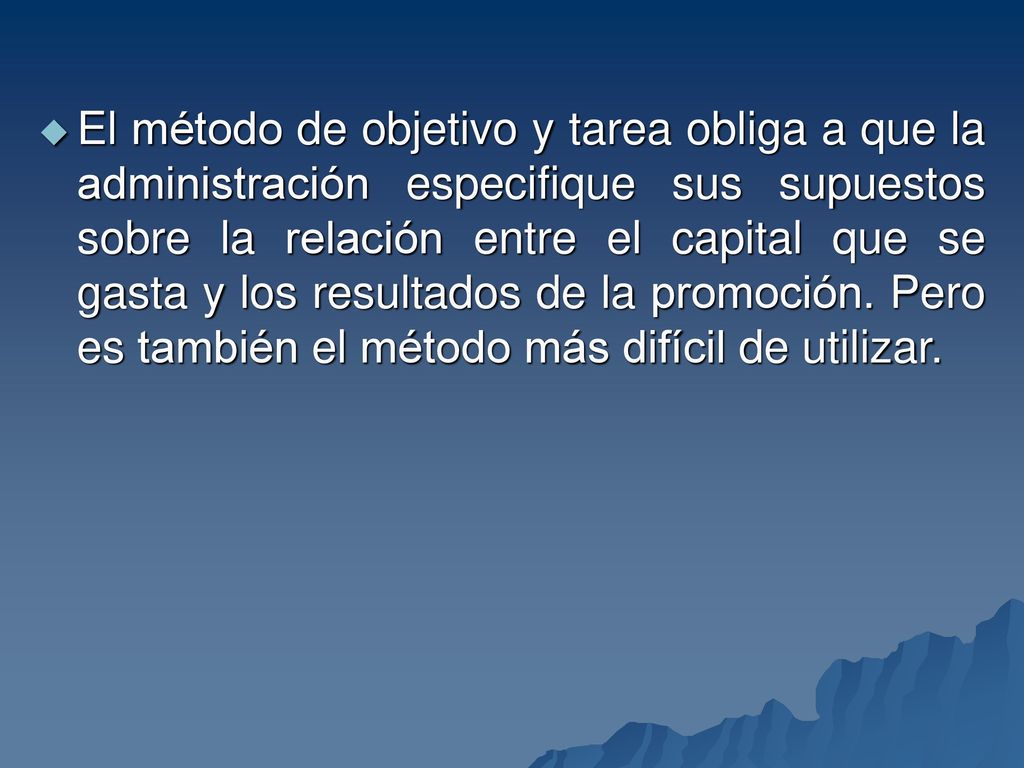 El método de objetivo y tarea obliga a que la administración especifique sus supuestos sobre la relación entre el capital que se gasta y los resultados de la promoción. Pero es también el método más difícil de utilizar.